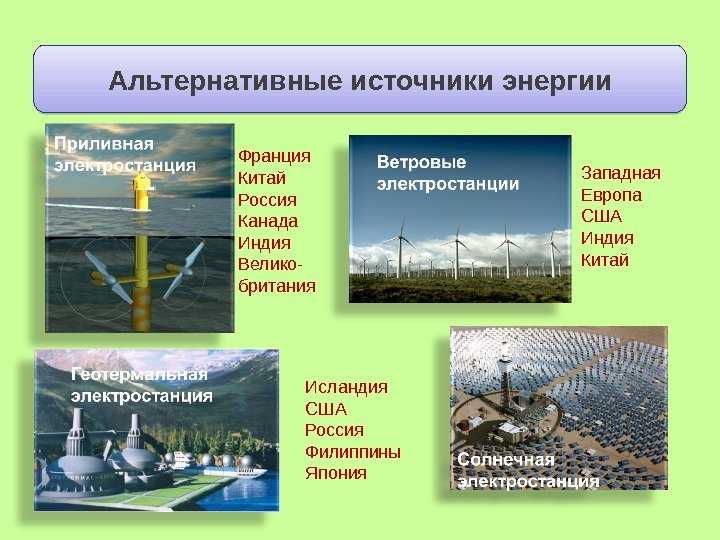 Альтернативные источники энергии

Приливная электростанция

Франция
Китай
Россия
Канада
Индия
Великобритания

Ветровые электростанции

Западная Европа
США
Индия
Китай

Геотермальная электростанция

Исландия
США
Россия
Филиппины
Япония

Солнечная электростанция